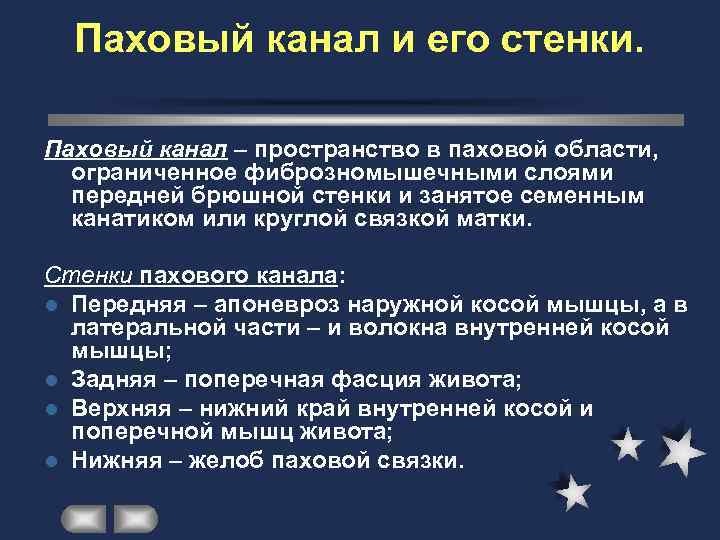 Паховый канал и его стенки.

Паховый канал – пространство в паховой области, ограниченное фиброзномышечными слоями передней брюшной стенки и занятое семенным канатиком или круглой связкой матки.

Стенки пахового канала:
- Передняя – апоневроз наружной косой мышцы, а в латеральной части – и волокна внутренней косой мышцы;
- Задняя – поперечная фасция живота;
- Верхняя – нижний край внутренней косой и поперечной мышц живота;
- Нижняя – желоб паховой связки.